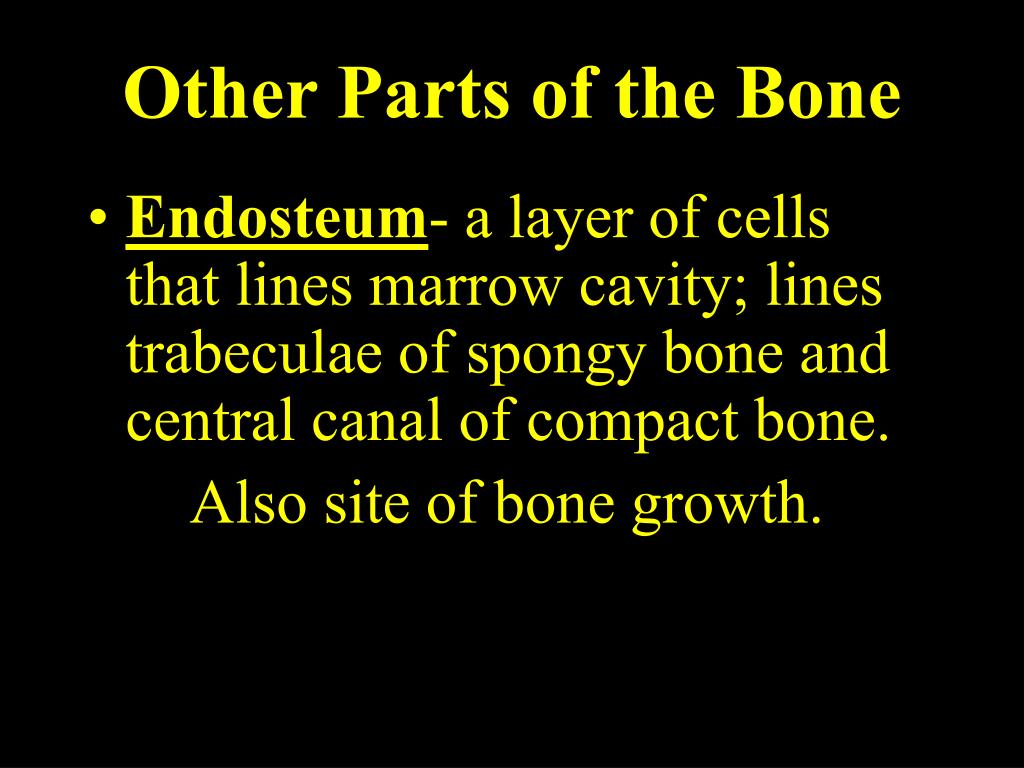 Other Parts of the Bone

• Endosteum- a layer of cells that lines marrow cavity; lines trabeculae of spongy bone and central canal of compact bone.

Also site of bone growth.